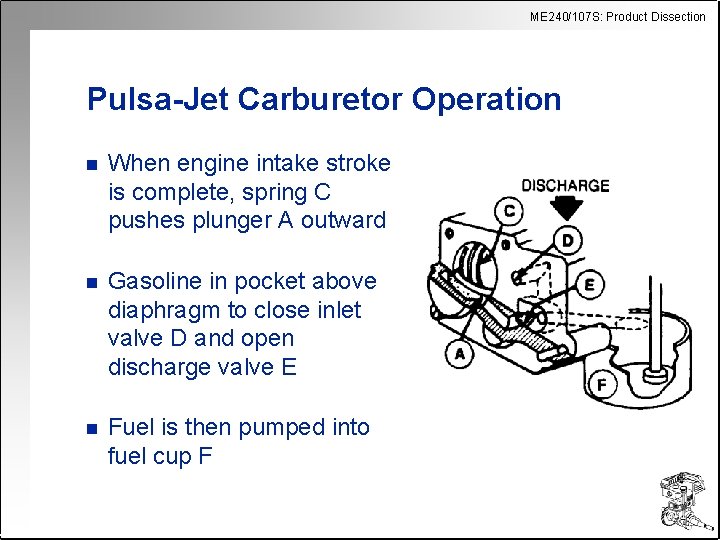 ME240/107S: Product Dissection

Pulsa-Jet Carburetor Operation

- When engine intake stroke is complete, spring C pushes plunger A outward

- Gasoline in pocket above diaphragm to close inlet valve D and open discharge valve E

- Fuel is then pumped into fuel cup F

DISCHARGE
C
D
E
A
F